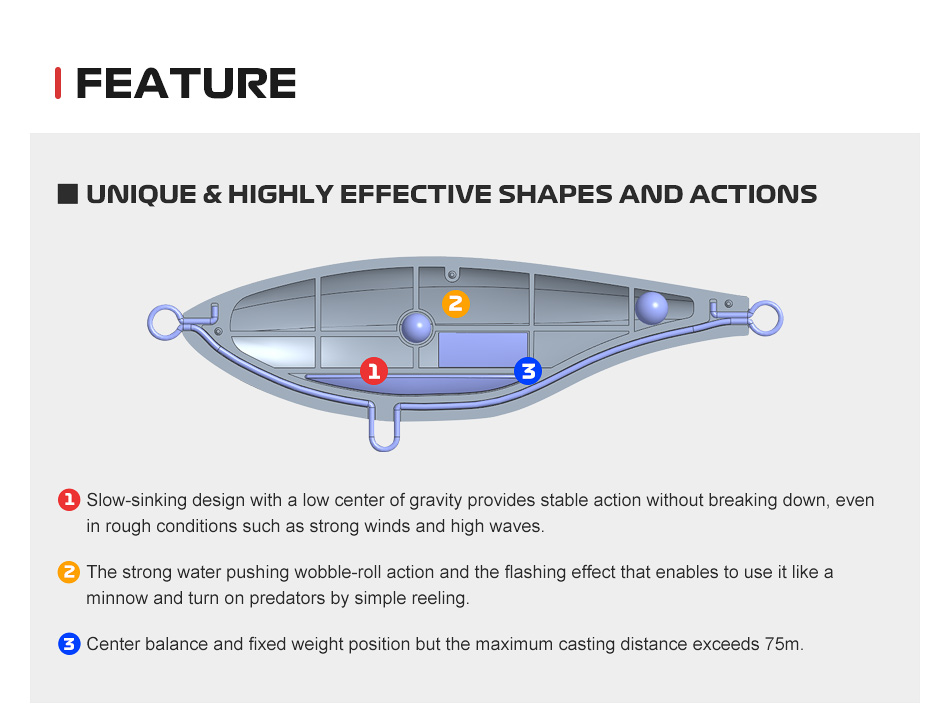 FEATURE

UNIQUE & HIGHLY EFFECTIVE SHAPES AND ACTIONS

2

1

3

1 Slow-sinking design with a low center of gravity provides stable action without breaking down, even in rough conditions such as strong winds and high waves.

2 The strong water pushing wobble-roll action and the flashing effect that enables to use it like a minnow and turn on predators by simple reeling.

3 Center balance and fixed weight position but the maximum casting distance exceeds 75m.